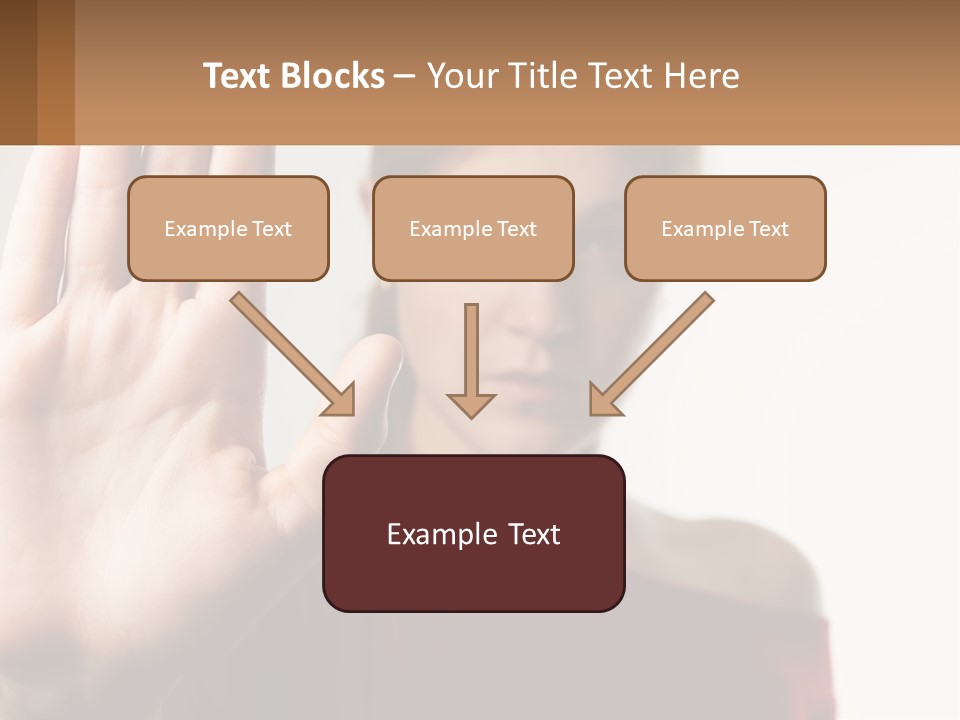 Text Blocks – Your Title Text Here

Example Text

Example Text

Example Text

Example Text